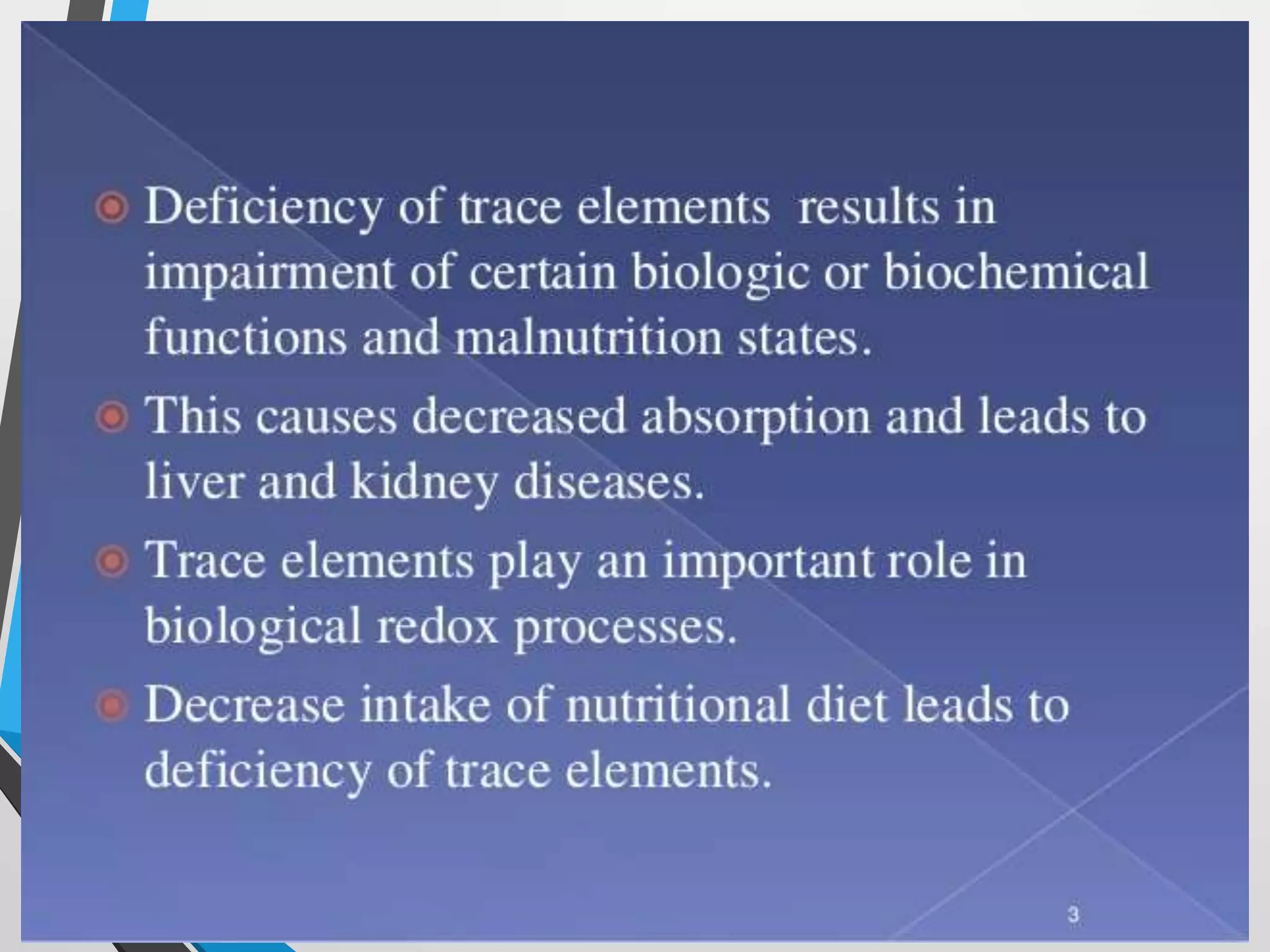 Deficiency of trace elements results in impairment of certain biologic or biochemical functions and malnutrition states.

This causes decreased absorption and leads to liver and kidney diseases.

Trace elements play an important role in biological redox processes.

Decrease intake of nutritional diet leads to deficiency of trace elements.

3